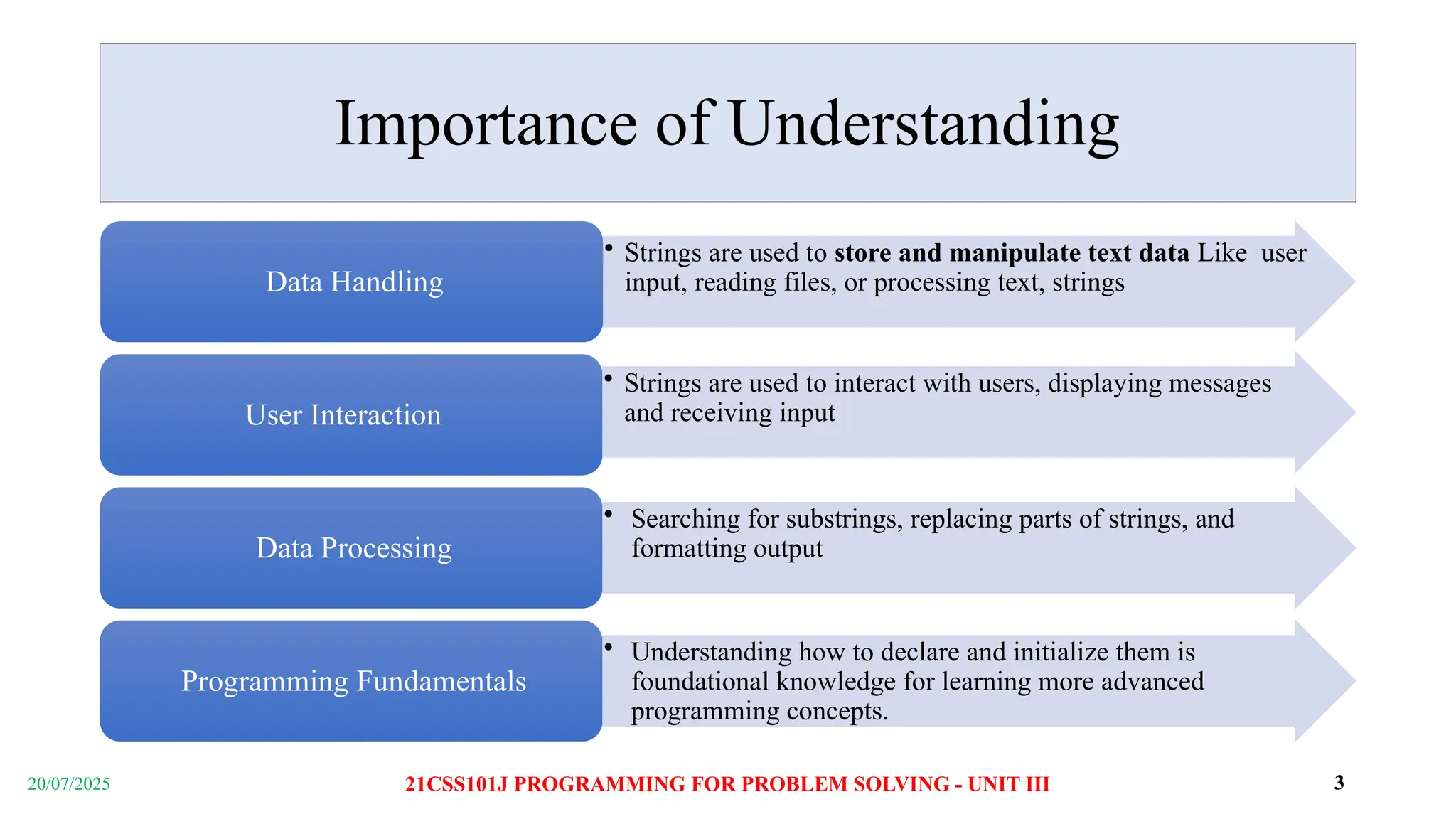 Importance of Understanding

Data Handling

• Strings are used to store and manipulate text data Like user input, reading files, or processing text, strings

User Interaction

• Strings are used to interact with users, displaying messages and receiving input

Data Processing

• Searching for substrings, replacing parts of strings, and formatting output

Programming Fundamentals

• Understanding how to declare and initialize them is foundational knowledge for learning more advanced programming concepts.

20/07/2025

21CSS101J PROGRAMMING FOR PROBLEM SOLVING - UNIT III

3